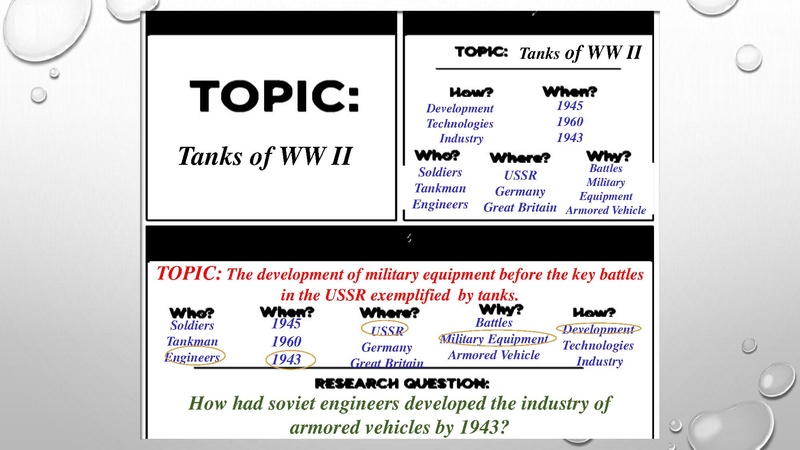 TOPIC:

Tanks of WW II

TOPIC: Tanks of WW II

How?
Development
Technologies
Industry

When?
1945
1960
1943

Who?
Soldiers
Tankman
Engineers

Where?
USSR
Germany
Great Britain

Why?
Battles
Military
Equipment
Armored Vehicle

TOPIC: The development of military equipment before the key battles in the USSR exemplified by tanks.

Who?
Soldiers
Tankman
Engineers

When?
1945
1960
1943

Where?
USSR
Germany
Great Britain

Why?
Battles
Military Equipment
Armored Vehicle

How?
Development
Technologies
Industry

RESEARCH QUESTION:

How had soviet engineers developed the industry of armored vehicles by 1943?